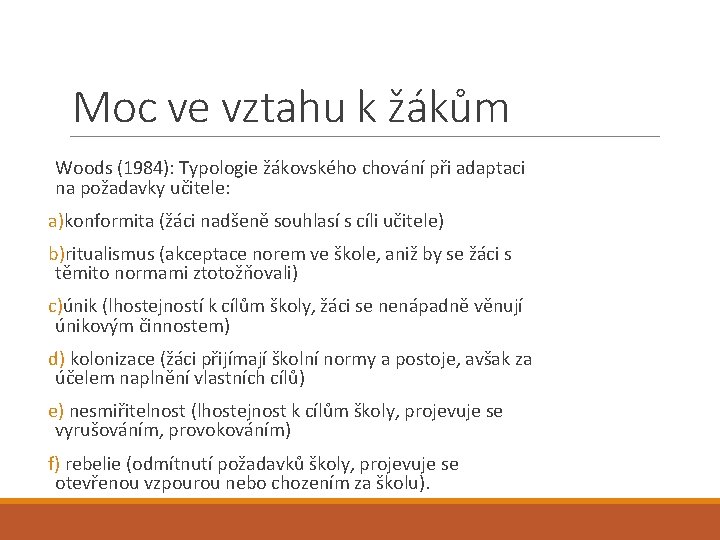 Moc ve vztahu k žákům

Woods (1984): Typologie žákovského chování při adaptaci na požadavky učitele:

a)konformita (žáci nadšeně souhlasí s cíli učitele)

b)ritualismus (akceptace norem ve škole, aniž by se žáci s těmito normami ztotožňovali)

c)únik (lhostejností k cílům školy, žáci se nenápadně věnují únikovým činnostem)

d) kolonizace (žáci přijímají školní normy a postoje, avšak za účelem naplnění vlastních cílů)

e) nesmiřitelnost (lhostejnost k cílům školy, projevuje se vyrušováním, provokováním)

f) rebelie (odmítnutí požadavků školy, projevuje se otevřenou vzpourou nebo chozením za školu).